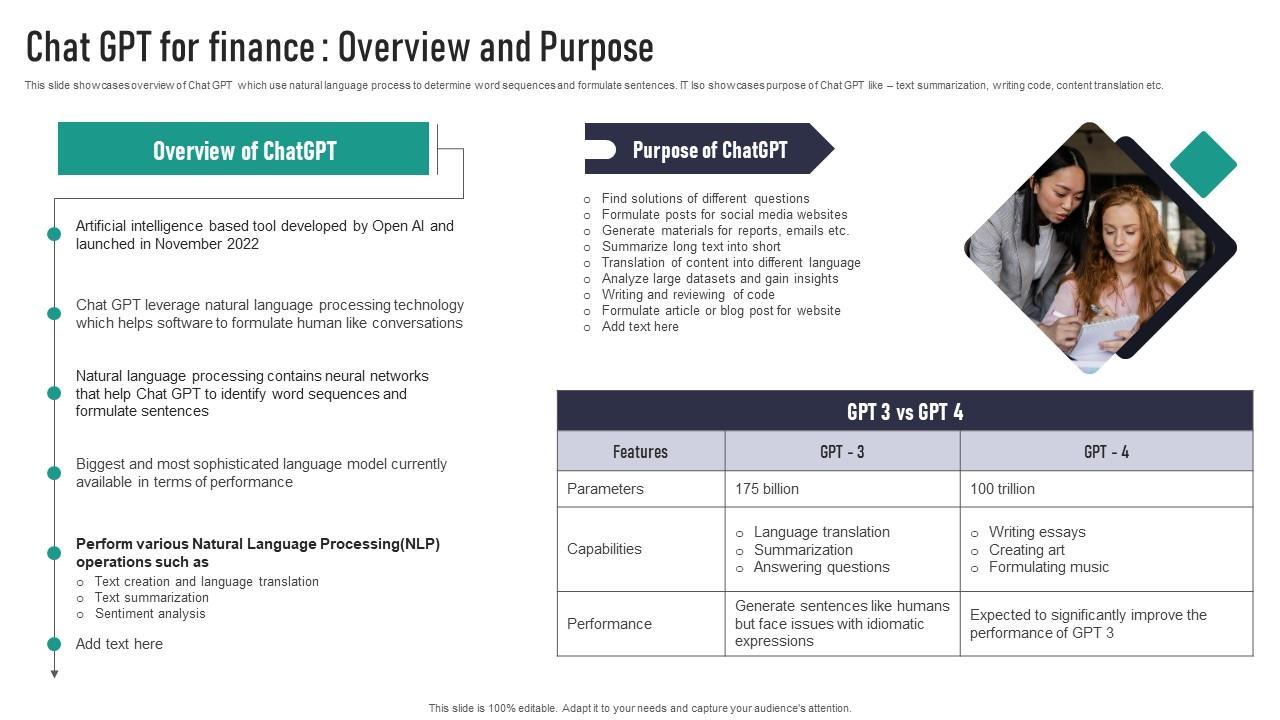 Chat GPT for finance : Overview and Purpose

This slide showcases overview of Chat GPT which use natural language process to determine word sequences and formulate sentences. IT lso showcases purpose of Chat GPT like – text summarization, writing code, content translation etc.

Overview of ChatGPT

Artificial intelligence based tool developed by Open AI and launched in November 2022

Chat GPT leverage natural language processing technology which helps software to formulate human like conversations

Natural language processing contains neural networks that help Chat GPT to identify word sequences and formulate sentences

Biggest and most sophisticated language model currently available in terms of performance

Perform various Natural Language Processing(NLP) operations such as

○ Text creation and language translation
○ Text summarization
○ Sentiment analysis

Add text here

Purpose of ChatGPT

○ Find solutions of different questions
○ Formulate posts for social media websites
○ Generate materials for reports, emails etc.
○ Summarize long text into short
○ Translation of content into different language
○ Analyze large datasets and gain insights
○ Writing and reviewing of code
○ Formulate article or blog post for website
○ Add text here

GPT 3 vs GPT 4

| Features | GPT - 3 | GPT - 4 |
|---|---|---|
| Parameters | 175 billion | 100 trillion |
| Capabilities | ○ Language translation ○ Summarization ○ Answering questions | ○ Writing essays ○ Creating art ○ Formulating music |
| Performance | Generate sentences like humans but face issues with idiomatic expressions | Expected to significantly improve the performance of GPT 3 |

This slide is 100% editable. Adapt it to your needs and capture your audience's attention.